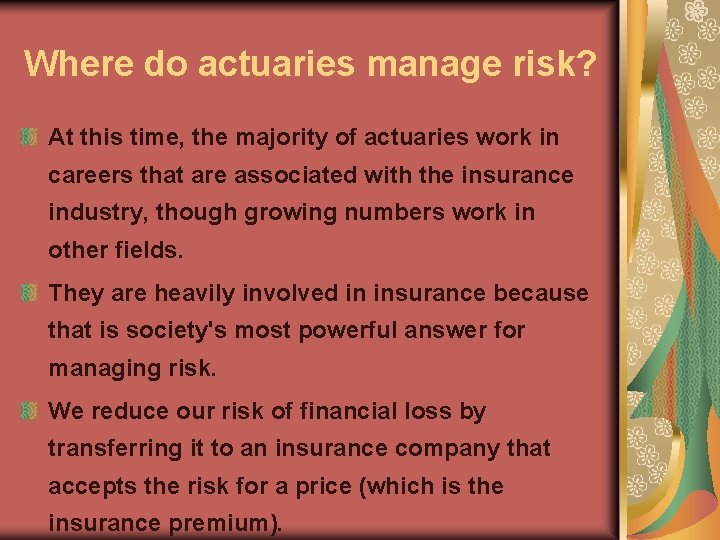 Where do actuaries manage risk?

At this time, the majority of actuaries work in careers that are associated with the insurance industry, though growing numbers work in other fields.

They are heavily involved in insurance because that is society's most powerful answer for managing risk.

We reduce our risk of financial loss by transferring it to an insurance company that accepts the risk for a price (which is the insurance premium).